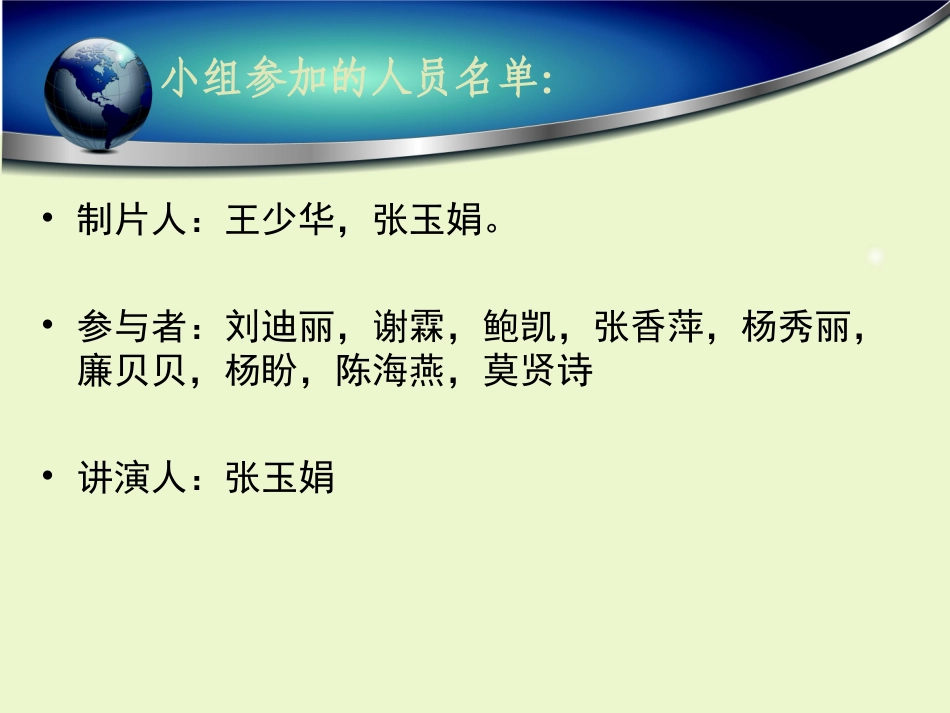 小组参加的人员名单:

• 制片人：王少华，张玉娟。

• 参与者：刘迪丽，谢霖，鲍凯，张香萍，杨秀丽，廉贝贝，杨盼，陈海燕，莫贤诗

• 讲演人：张玉娟